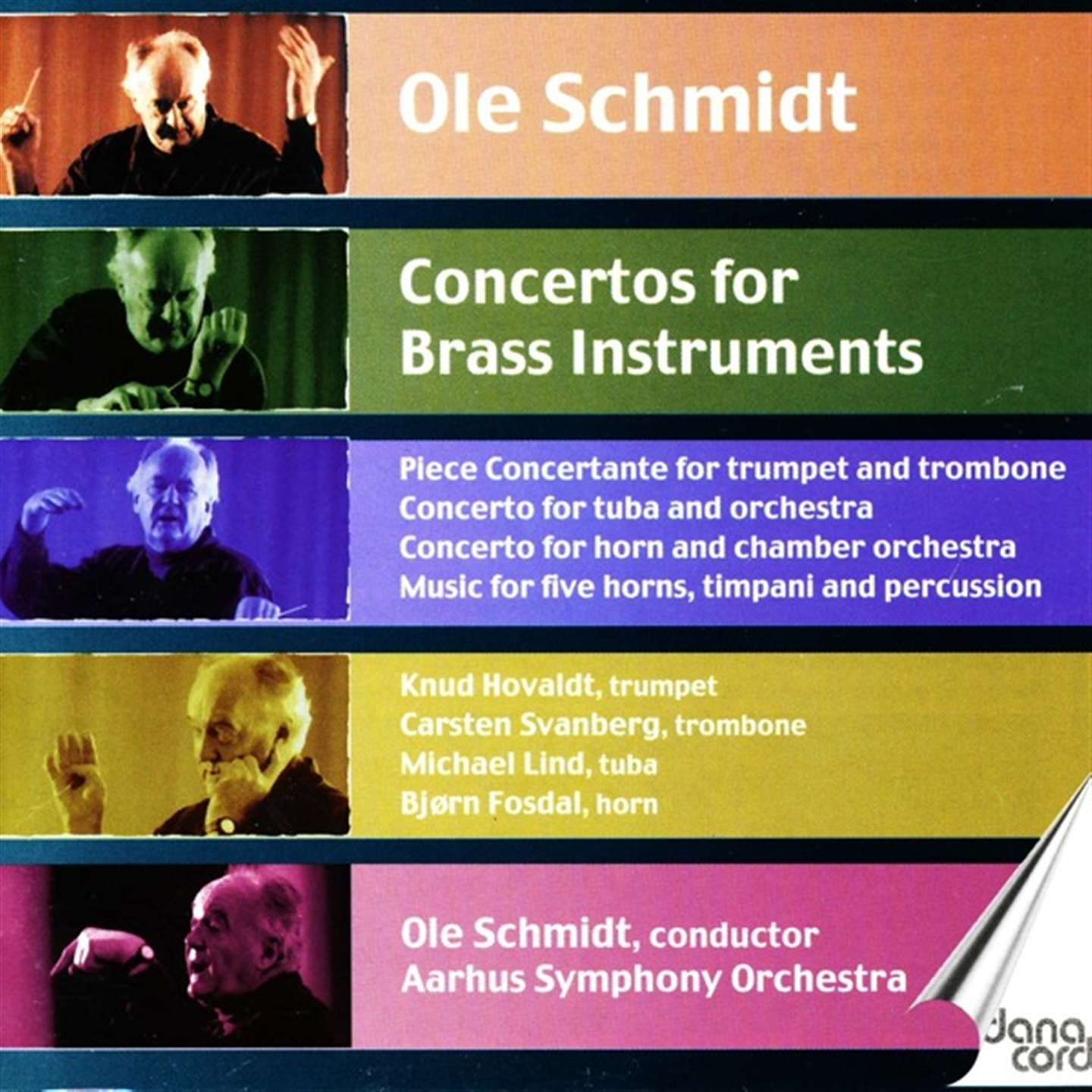 Ole Schmidt

Concertos for Brass Instruments

Piece Concertante for trumpet and trombone
Concerto for tuba and orchestra
Concerto for horn and chamber orchestra
Music for five horns, timpani and percussion

Knud Hovaldt, trumpet
Carsten Svanberg, trombone
Michael Lind, tuba
Bjørn Fosdal, horn

Ole Schmidt, conductor
Aarhus Symphony Orchestra

dana cord